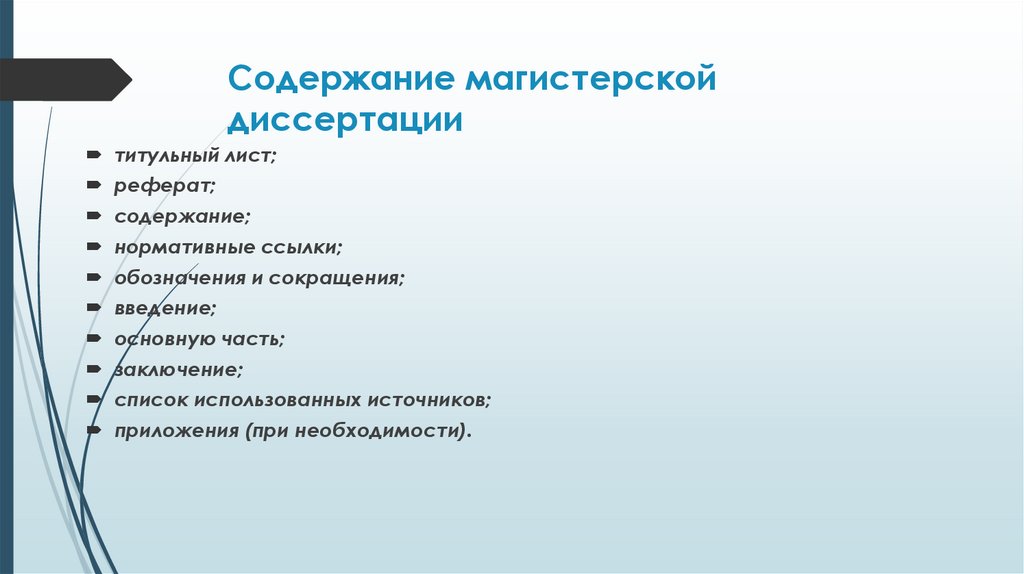 Содержание магистерской диссертации

титульный лист;
реферат;
содержание;
нормативные ссылки;
обозначения и сокращения;
введение;
основную часть;
заключение;
список использованных источников;
приложения (при необходимости).